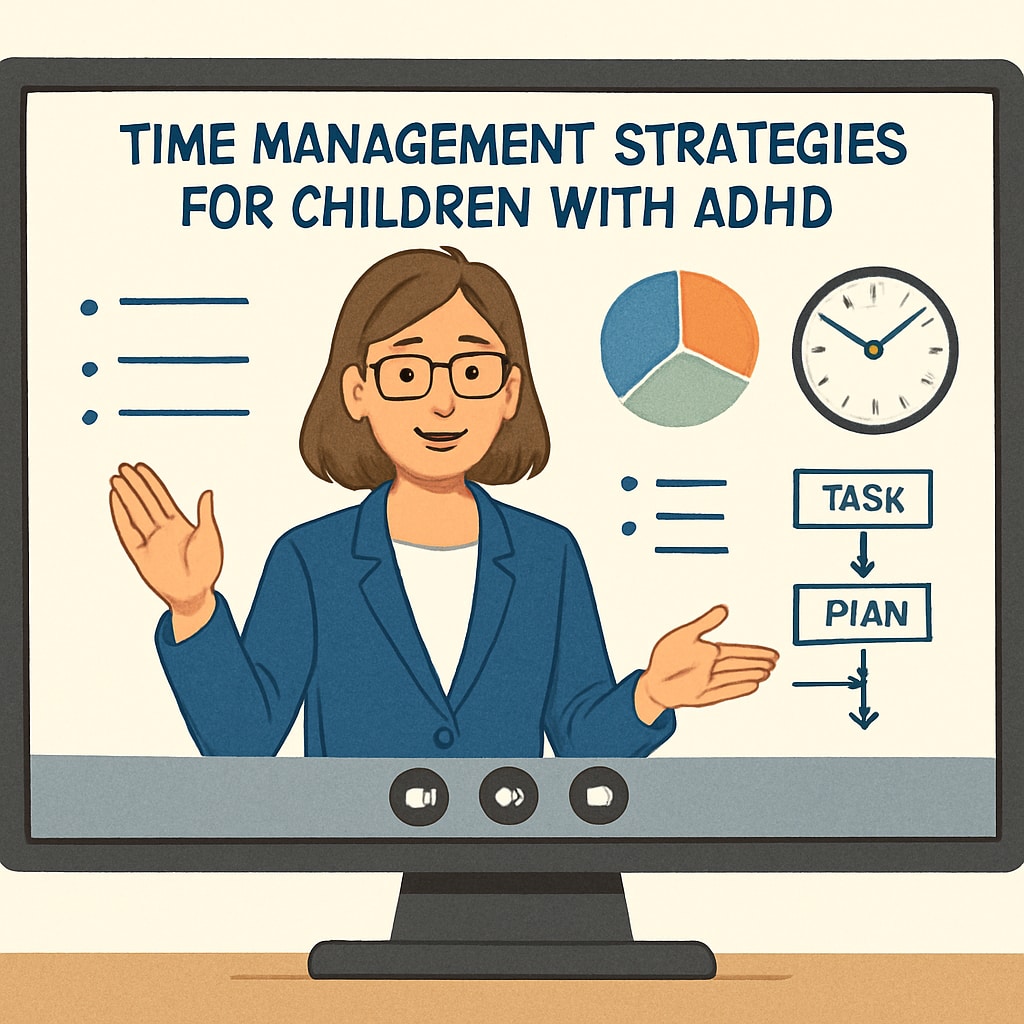 TIME MANAGEMENT STRATEGIES FOR CHILDREN WITH ADHD

TASK

PIAN